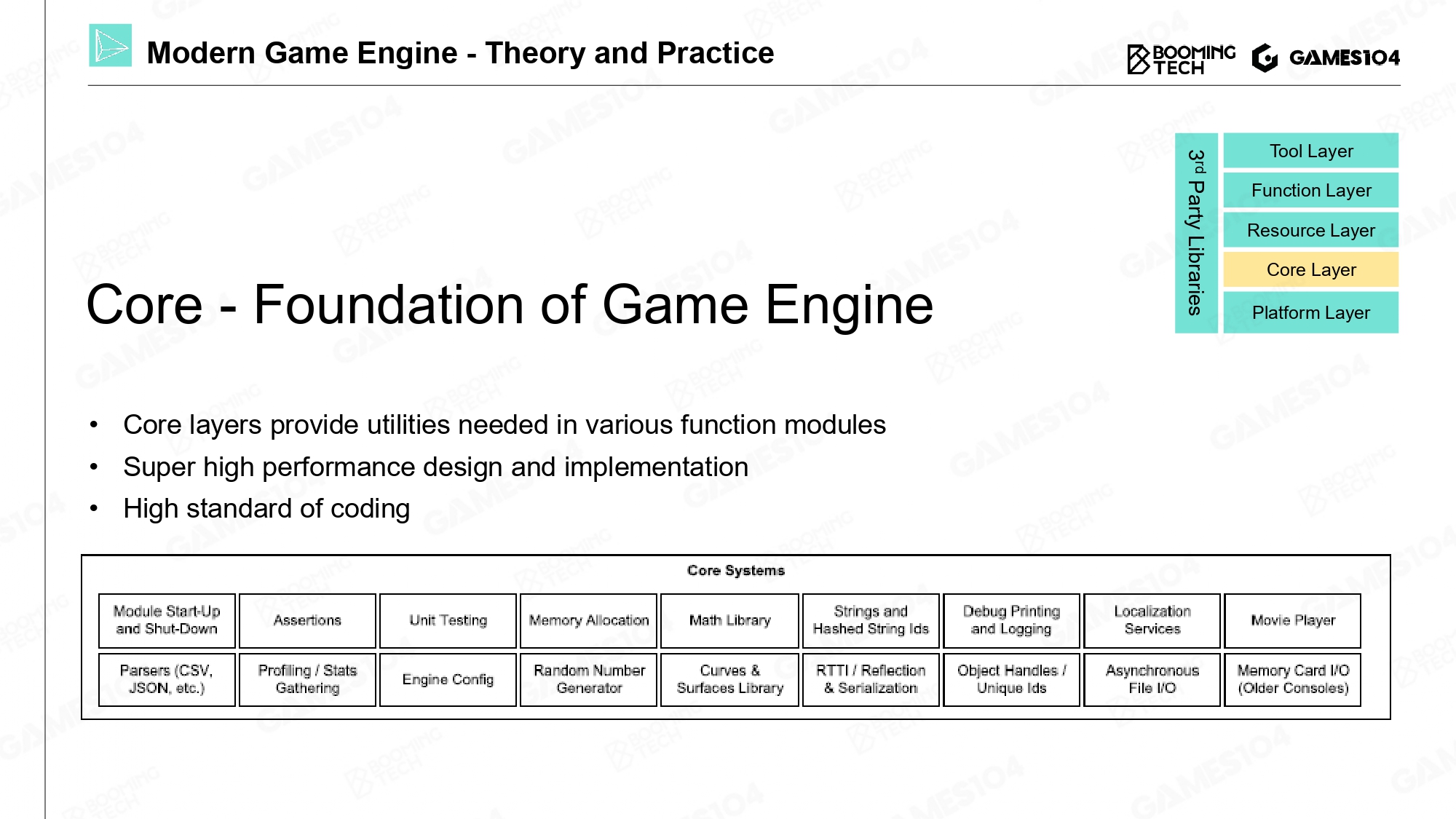 Modern Game Engine - Theory and Practice

BOOMING TECH GAMES104

3rd Party Libraries

Tool Layer
Function Layer
Resource Layer
Core Layer
Platform Layer

Core - Foundation of Game Engine

• Core layers provide utilities needed in various function modules
• Super high performance design and implementation
• High standard of coding

Core Systems

| Module Start-Up and Shut-Down | Assertions | Unit Testing | Memory Allocation | Math Library | Strings and Hashed String Ids | Debug Printing and Logging | Localization Services | Movie Player |
|---|---|---|---|---|---|---|---|---|
| Parsers (CSV, JSON, etc.) | Profiling / Stats Gathering | Engine Config | Random Number Generator | Curves & Surfaces Library | RTTI / Reflection & Serialization | Object Handles / Unique Ids | Asynchronous File I/O | Memory Card I/O (Older Consoles) |